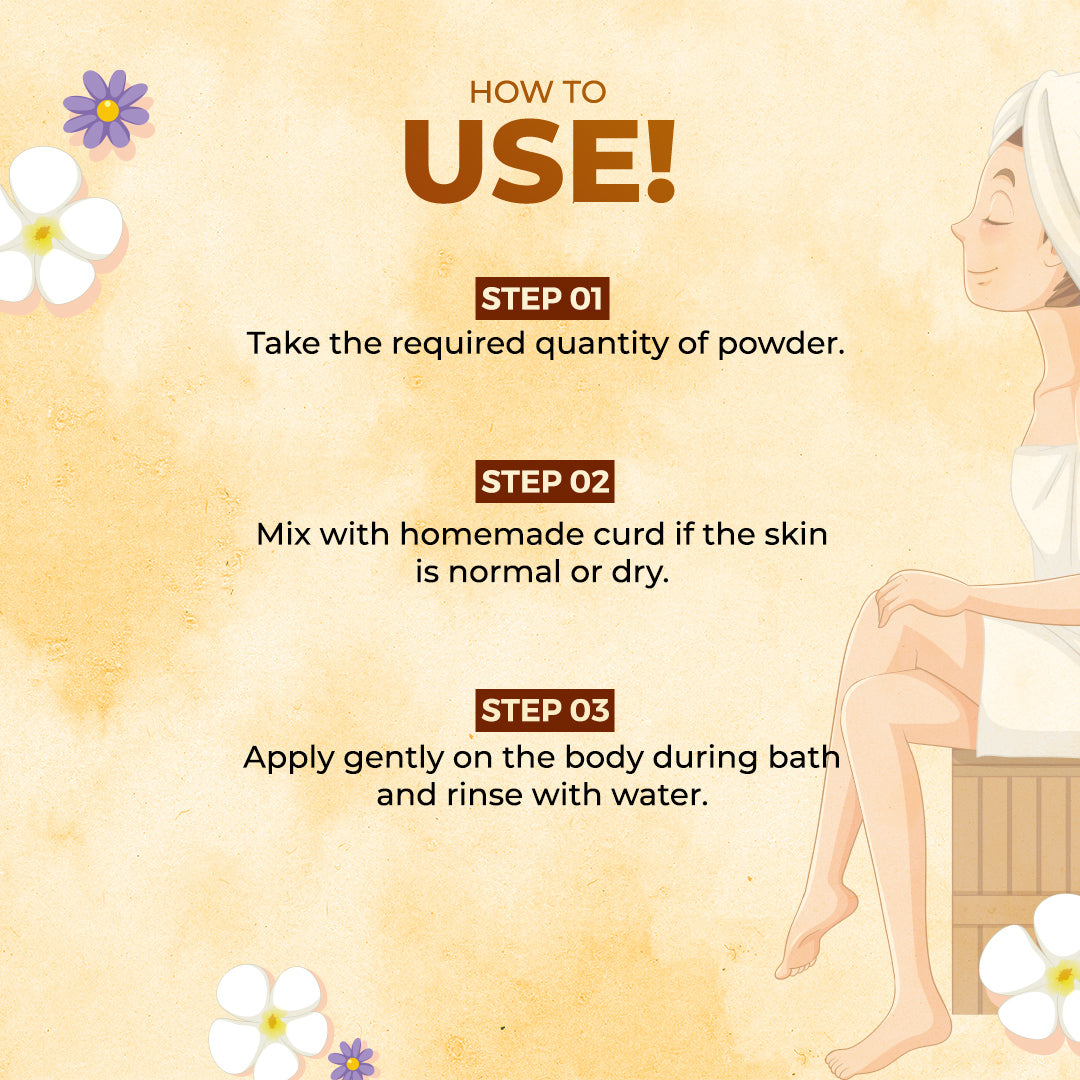 HOW TO
USE!

STEP 01
Take the required quantity of powder.

STEP 02
Mix with homemade curd if the skin is normal or dry.

STEP 03
Apply gently on the body during bath and rinse with water.